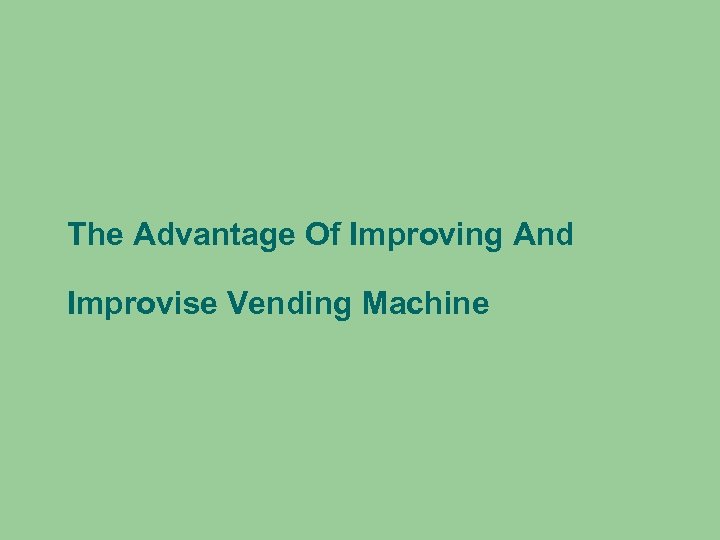 The Advantage Of Improving And Improvise Vending Machine